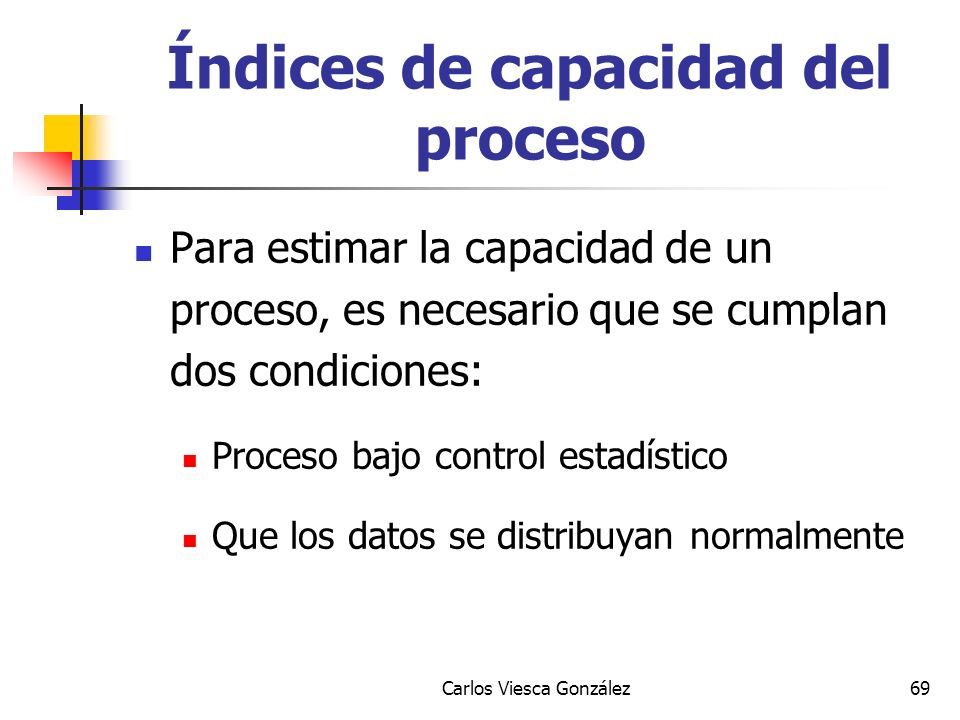 Índices de capacidad del proceso

Para estimar la capacidad de un proceso, es necesario que se cumplan dos condiciones:

Proceso bajo control estadístico

Que los datos se distribuyan normalmente

Carlos Viesca González

69